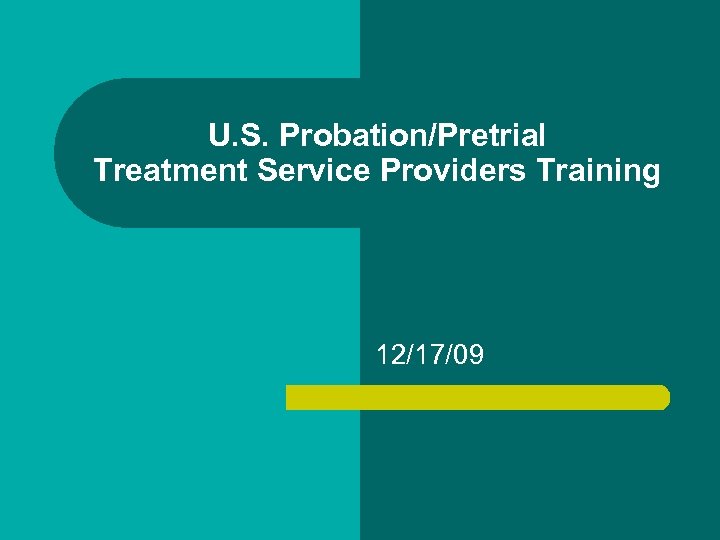 U.S. Probation/Pretrial Treatment Service Providers Training

12/17/09